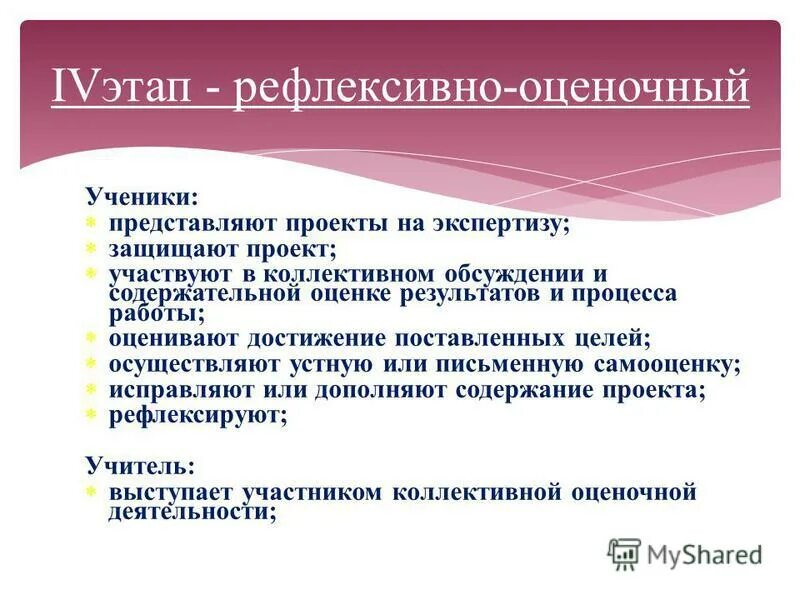 IVэтап - рефлексивно-оценочный

Ученики:
* представляют проекты на экспертизу;
* защищают проект;
* участвуют в коллективном обсуждении и содержательной оценке результатов и процесса работы;
* оценивают достижение поставленных целей;
* осуществляют устную или письменную самооценку;
* исправляют или дополняют содержание проекта;
* рефлексируют;

Учитель:
* выступает участником коллективной оценочной деятельности;

MyShared